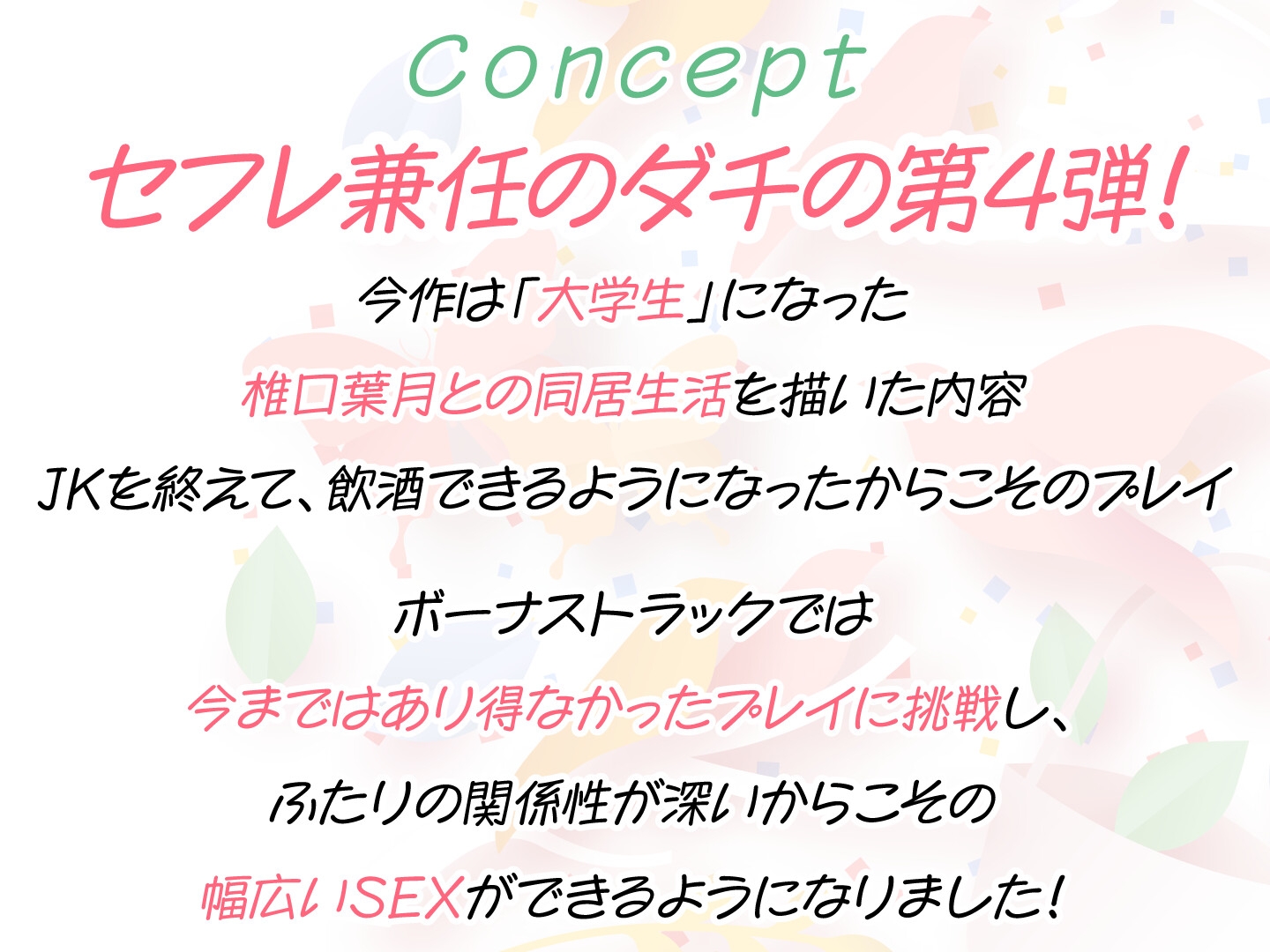 Concept

セフレ兼任のダチの第4弾!

今作は「大学生」になった
椎口葉月との同居生活を描いた内容
JKを終えて、飲酒できるようになったからこそのプレイ

ボーナストラックでは
今まではあり得なかったプレイに挑戦し、
ふたりの関係性が深いからこその
幅広いSEXができるようになりました!